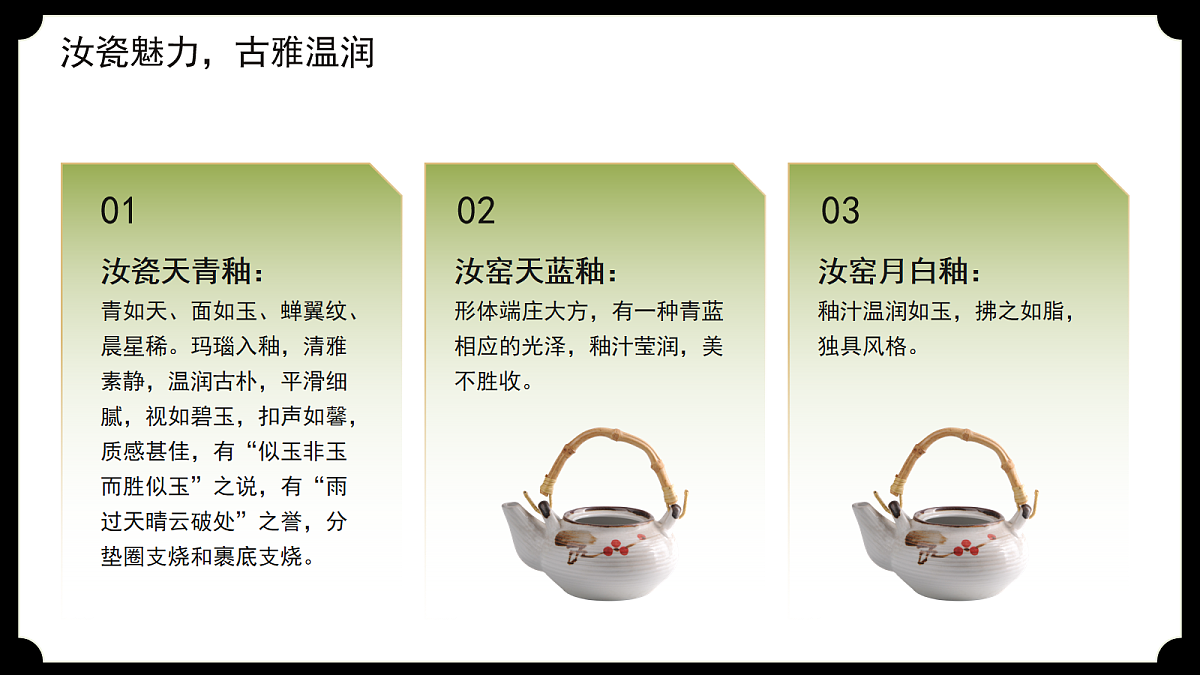 汝瓷魅力，古雅温润

01

汝瓷天青釉：

青如天、面如玉、蝉翼纹、晨星稀。玛瑙入釉，清雅素静，温润古朴，平滑细腻，视如碧玉，扣声如馨，质感甚佳，有“似玉非玉而胜似玉”之说，有“雨过天晴云破处”之誉，分垫圈支烧和裹底支烧。

02

汝窑天蓝釉：

形体端庄大方，有一种青蓝相应的光泽，釉汁莹润，美不胜收。

03

汝窑月白釉：

釉汁温润如玉，拂之如脂，独具风格。